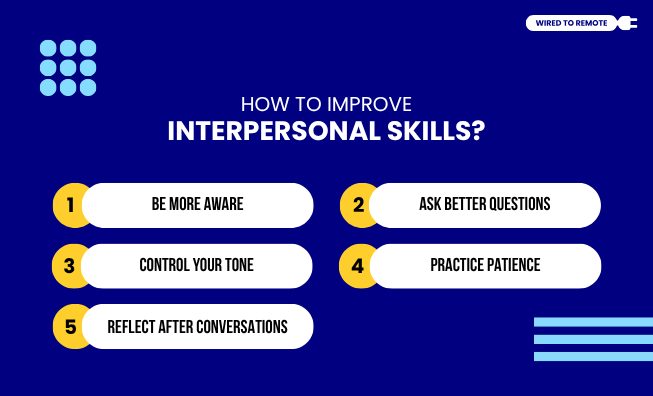 WIRED TO REMOTE

HOW TO IMPROVE
INTERPERSONAL SKILLS?

1 BE MORE AWARE

2 ASK BETTER QUESTIONS

3 CONTROL YOUR TONE

4 PRACTICE PATIENCE

5 REFLECT AFTER CONVERSATIONS